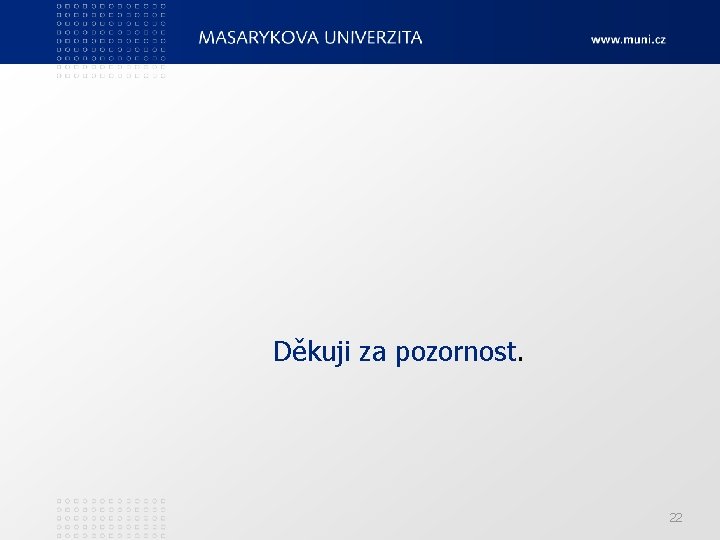 MASARYKOVA UNIVERZITA

www.muni.cz

Děkuji za pozornost.

22